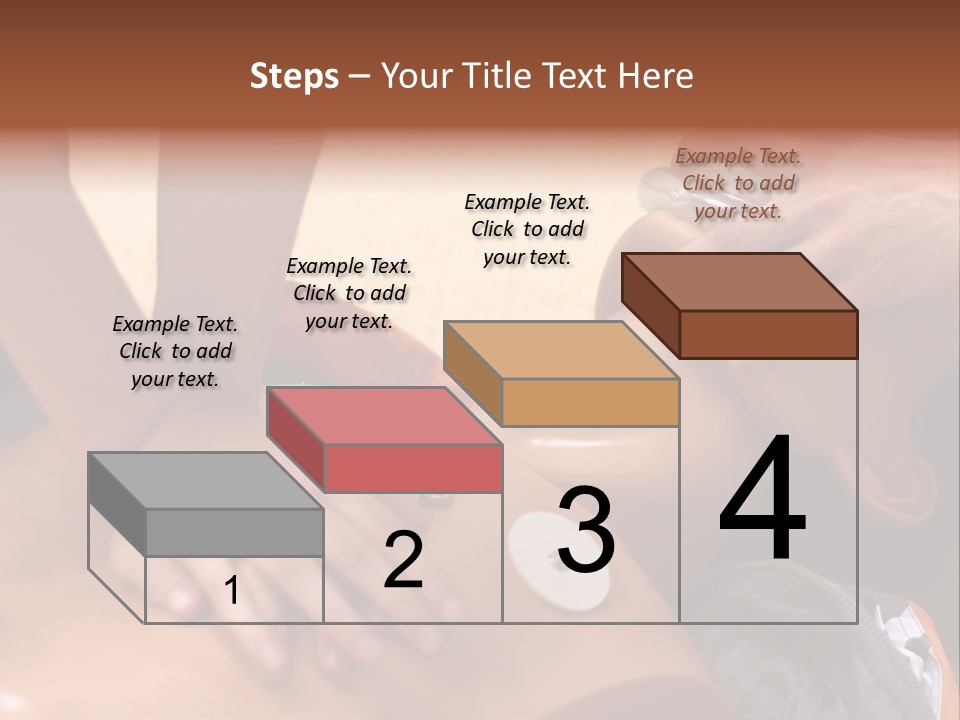 Steps – Your Title Text Here

Example Text. Click to add your text.

Example Text. Click to add your text.

Example Text. Click to add your text.

Example Text. Click to add your text.

1

2

3

4